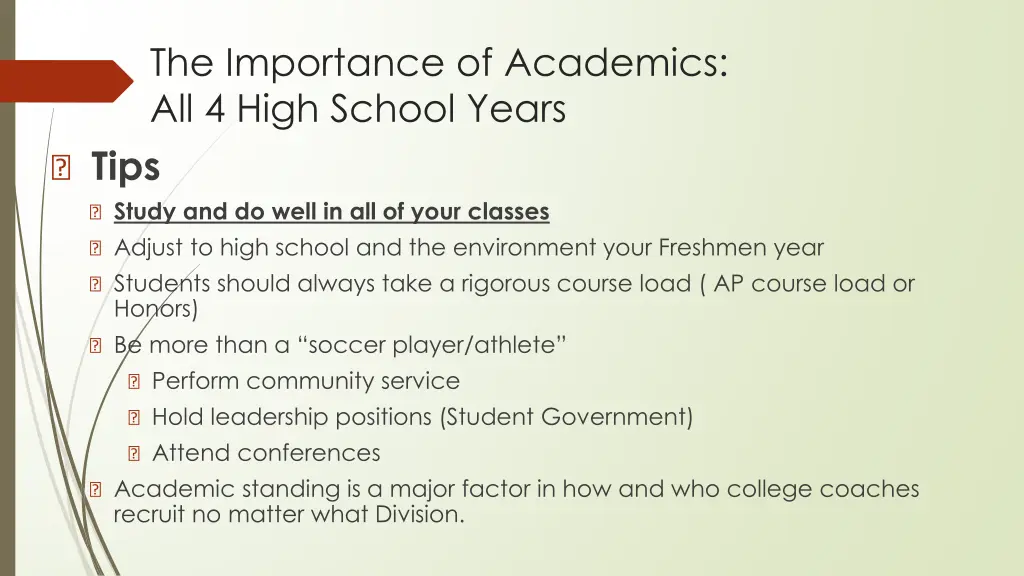 The Importance of Academics:
All 4 High School Years

Tips

Study and do well in all of your classes

Adjust to high school and the environment your Freshmen year

Students should always take a rigorous course load ( AP course load or Honors)

Be more than a “soccer player/athlete”

Perform community service

Hold leadership positions (Student Government)

Attend conferences

Academic standing is a major factor in how and who college coaches recruit no matter what Division.